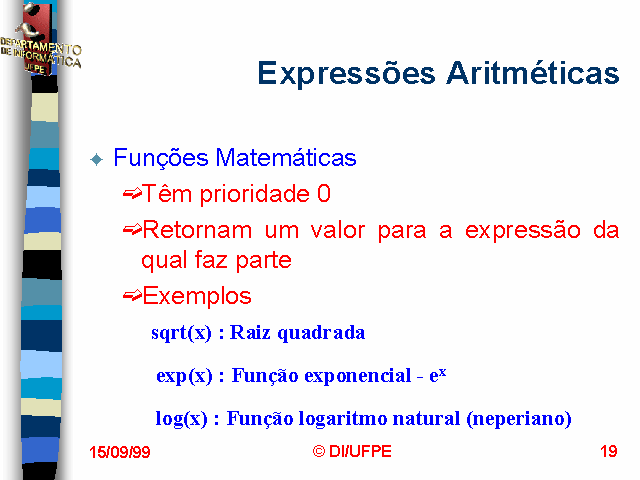 DEPARTAMENTO DE INFORMÁTICA UFPE

Expressões Aritméticas

Funções Matemáticas

Têm prioridade 0

Retornam um valor para a expressão da qual faz parte

Exemplos

sqrt(x) : Raiz quadrada

exp(x) : Função exponencial - $e^x$

log(x) : Função logaritmo natural (neperiano)

15/09/99

© DI/UFPE

19